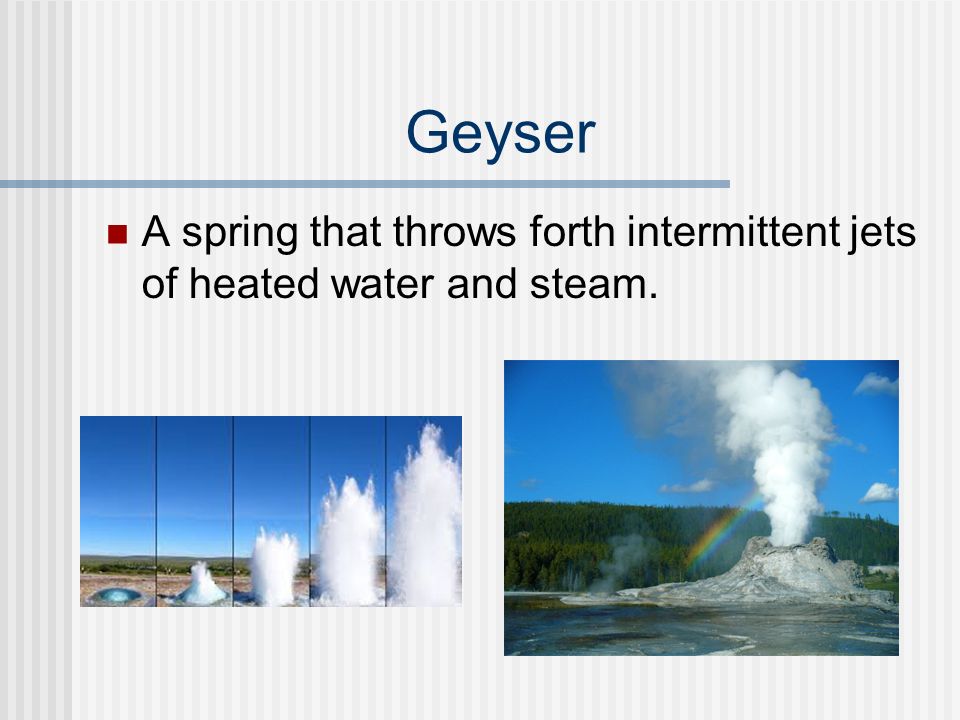 Geyser

A spring that throws forth intermittent jets of heated water and steam.